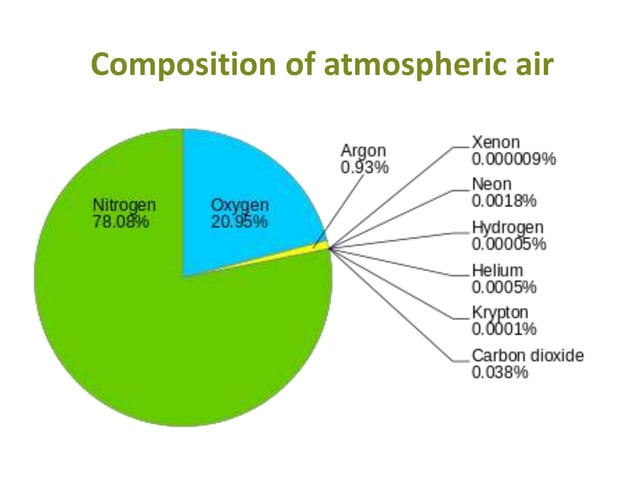 Composition of atmospheric air

Nitrogen
78.08%

Oxygen
20.95%

Argon
0.93%

Xenon
0.000009%

Neon
0.0018%

Hydrogen
0.00005%

Helium
0.0005%

Krypton
0.0001%

Carbon dioxide
0.038%